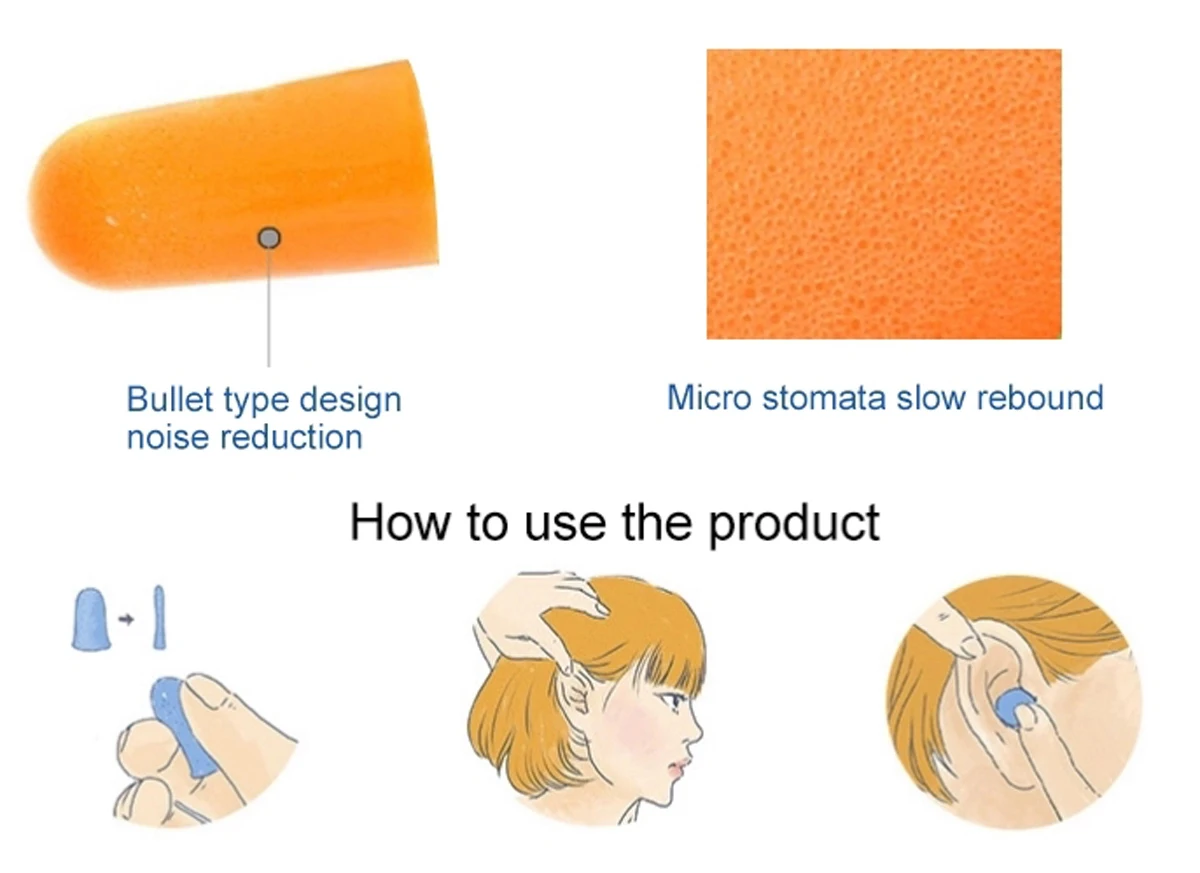 Bullet type design noise reduction

Micro stomata slow rebound

How to use the product